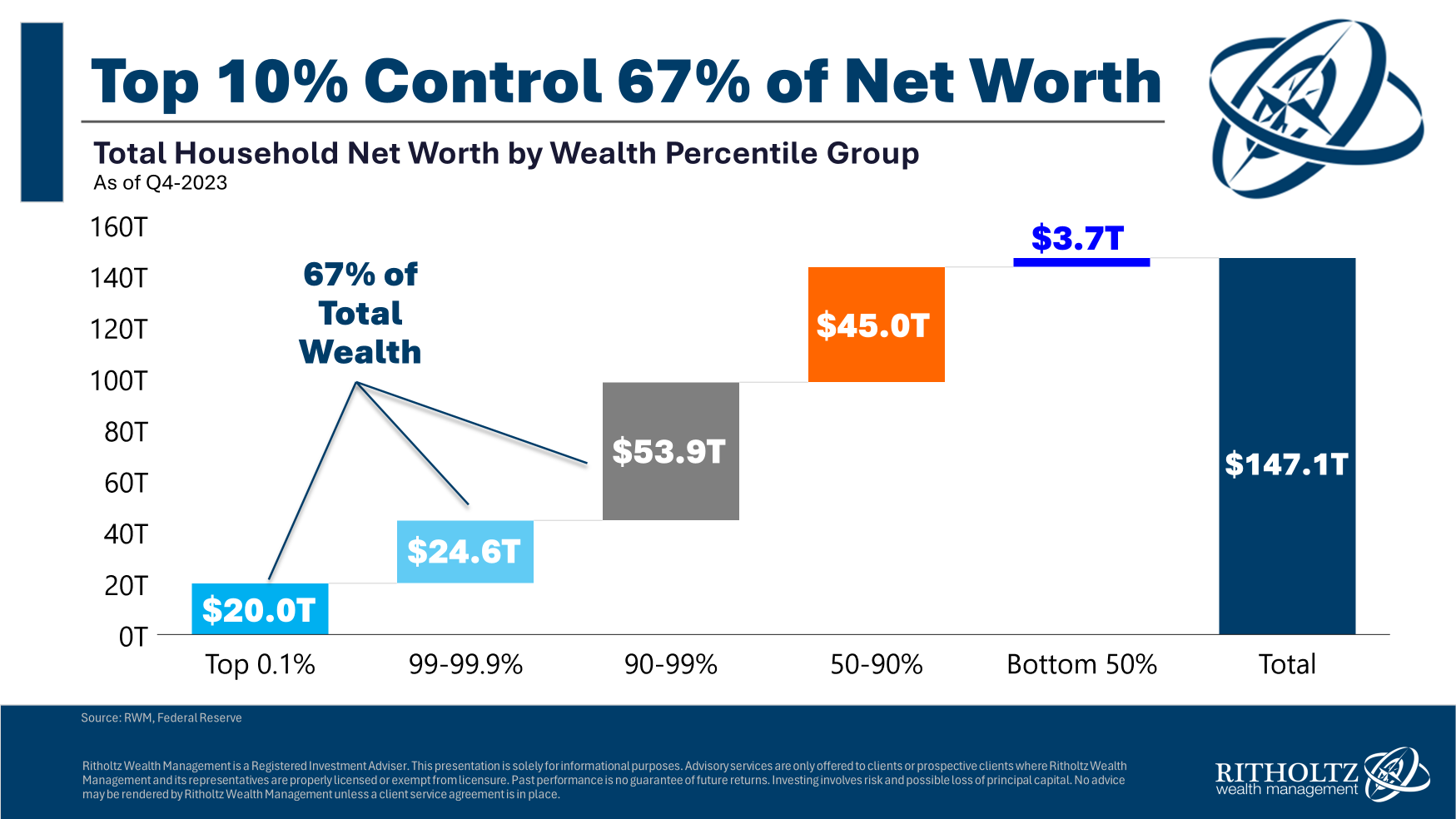 Top 10% Control 67% of Net Worth

Total Household Net Worth by Wealth Percentile Group
As of Q4-2023

160T
140T
120T
100T
80T
60T
40T
20T
0T

67% of Total Wealth

$20.0T
$24.6T
$53.9T
$45.0T
$3.7T
$147.1T

Top 0.1%
99-99.9%
90-99%
50-90%
Bottom 50%
Total

Source: RWM, Federal Reserve

Ritholtz Wealth Management is a Registered Investment Adviser. This presentation is solely for informational purposes. Advisory services are only offered to clients or prospective clients where Ritholtz Wealth Management and its representatives are properly licensed or exempt from licensure. Past performance is no guarantee of future returns. Investing involves risk and possible loss of principal capital. No advice may be rendered by Ritholtz Wealth Management unless a client service agreement is in place.

RITHOLTZ
wealth management